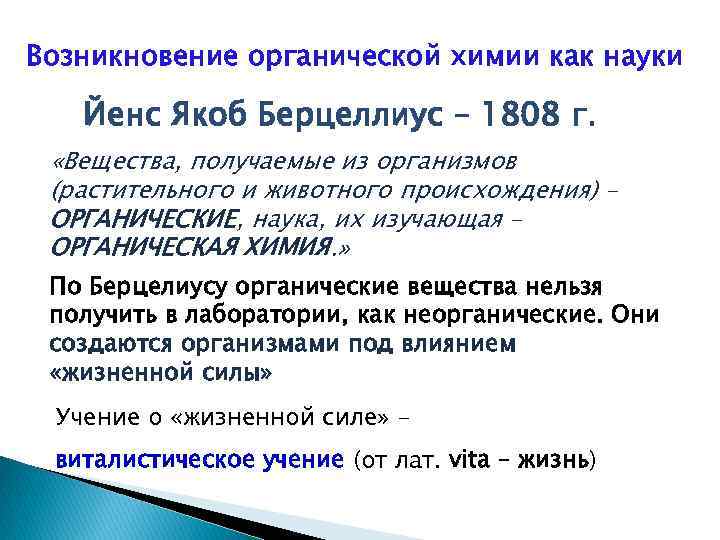 Возникновение органической химии как науки

Йенс Якоб Берцеллиус – 1808 г.

«Вещества, получаемые из организмов (растительного и животного происхождения) – ОРГАНИЧЕСКИЕ, наука, их изучающая – ОРГАНИЧЕСКАЯ ХИМИЯ.»

По Берцелиусу органические вещества нельзя получить в лаборатории, как неорганические. Они создаются организмами под влиянием «жизненной силы»

Учение о «жизненной силе» –

виталистическое учение (от лат. vita – жизнь)